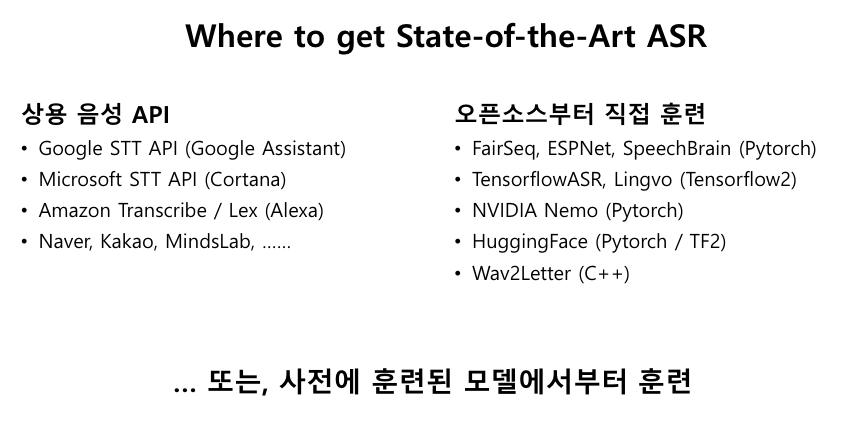 Where to get State-of-the-Art ASR

상용 음성 API
• Google STT API (Google Assistant)
• Microsoft STT API (Cortana)
• Amazon Transcribe / Lex (Alexa)
• Naver, Kakao, MindsLab, ……

오픈소스부터 직접 훈련
• FairSeq, ESPNet, SpeechBrain (Pytorch)
• TensorflowASR, Lingvo (Tensorflow2)
• NVIDIA Nemo (Pytorch)
• HuggingFace (Pytorch / TF2)
• Wav2Letter (C++)

… 또는, 사전에 훈련된 모델에서부터 훈련